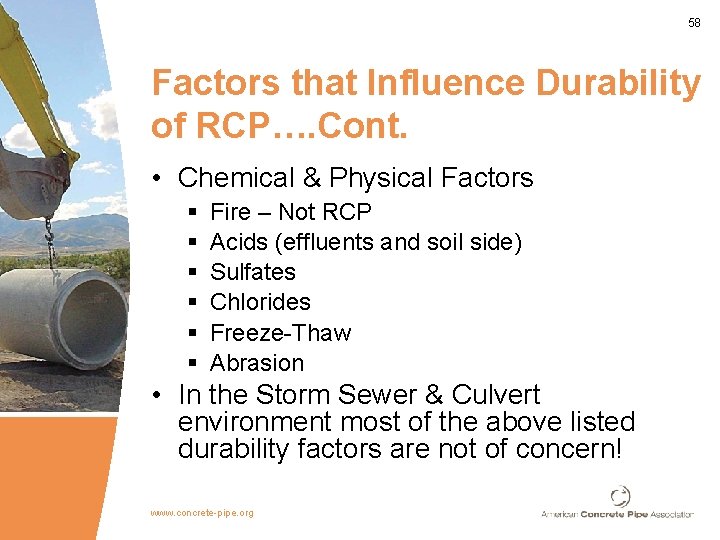 58

Factors that Influence Durability of RCP….Cont.

• Chemical & Physical Factors
  ▪ Fire – Not RCP
  ▪ Acids (effluents and soil side)
  ▪ Sulfates
  ▪ Chlorides
  ▪ Freeze-Thaw
  ▪ Abrasion
• In the Storm Sewer & Culvert environment most of the above listed durability factors are not of concern!

www.concrete-pipe.org

American Concrete Pipe Association